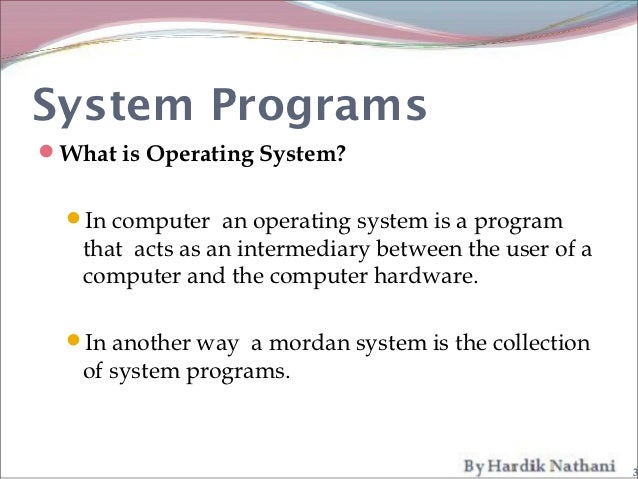 System Programs

What is Operating System?

In computer an operating system is a program that acts as an intermediary between the user of a computer and the computer hardware.

In another way a mordan system is the collection of system programs.

By Hardik Nathani 3